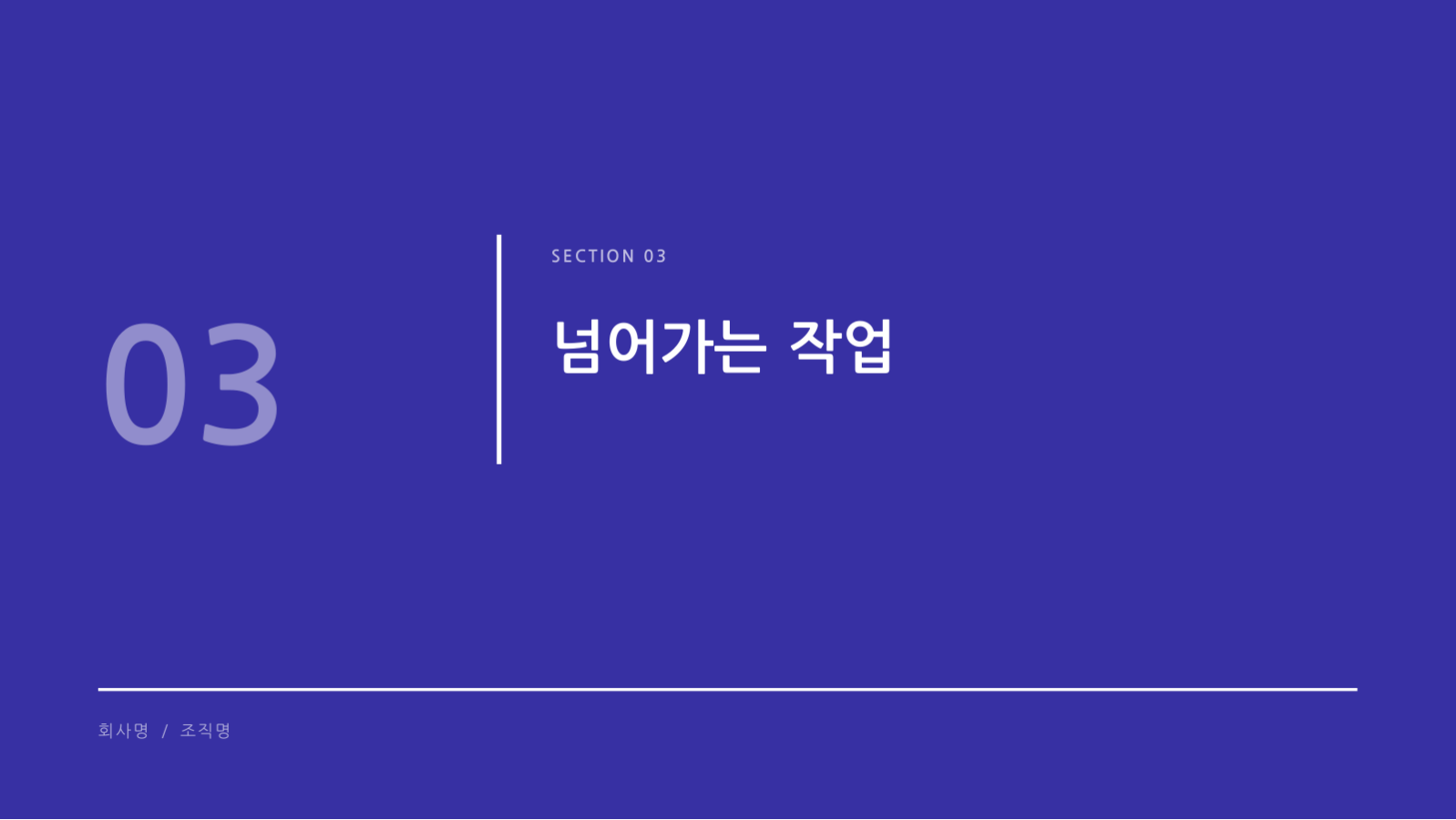 03

SECTION 03

넘어가는 작업

회사명 / 조직명